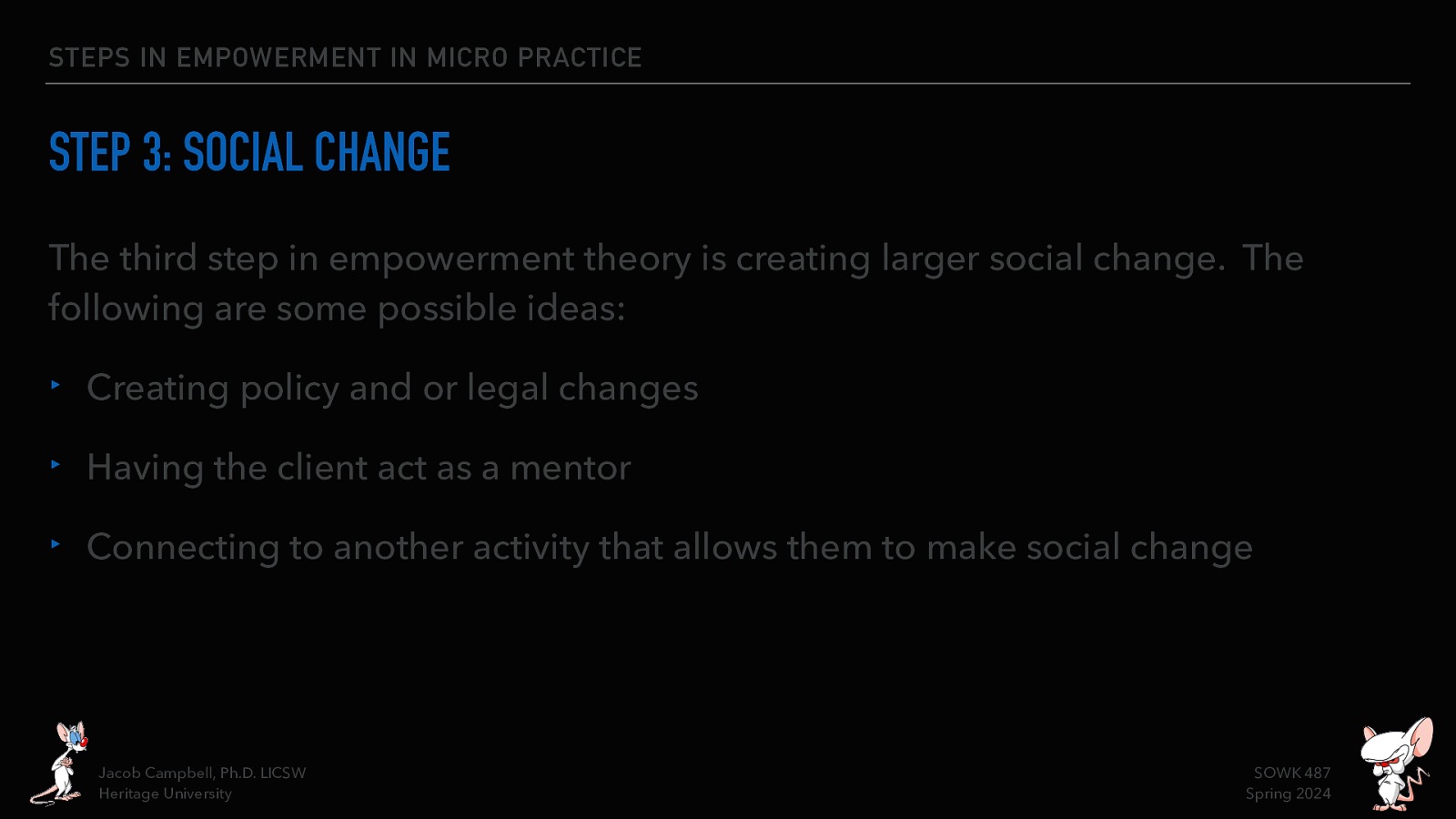 STEPS IN EMPOWERMENT IN MICRO PRACTICE

STEP 3: SOCIAL CHANGE

The third step in empowerment theory is creating larger social change. The following are some possible ideas:

‣ Creating policy and or legal changes

‣ Having the client act as a mentor

‣ Connecting to another activity that allows them to make social change

Jacob Campbell, Ph.D. LICSW
Heritage University

SOWK 487
Spring 2024